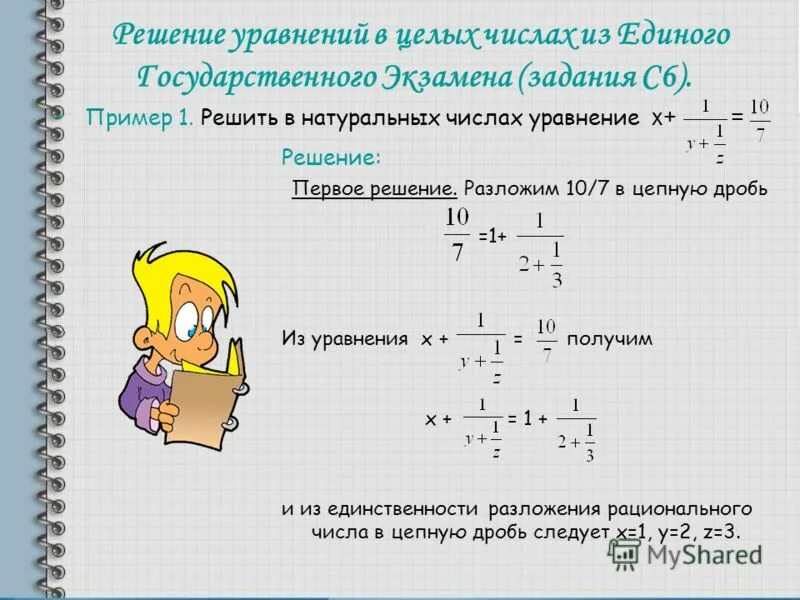 Решение уравнений в целых числах из Единого Государственного Экзамена (задания С6).

Пример 1. Решить в натуральных числах уравнение $x+\frac{1}{y+\frac{1}{z}}=\frac{10}{7}$

Решение:

Первое решение. Разложим 10/7 в цепную дробь

$\frac{10}{7}=1+\frac{1}{2+\frac{1}{3}}$

Из уравнения $x+\frac{1}{y+\frac{1}{z}}=\frac{10}{7}$ получим

$x+\frac{1}{y+\frac{1}{z}}=1+\frac{1}{2+\frac{1}{3}}$

и из единственности разложения рационального числа в цепную дробь следует x=1, y=2, z=3.

MyShared